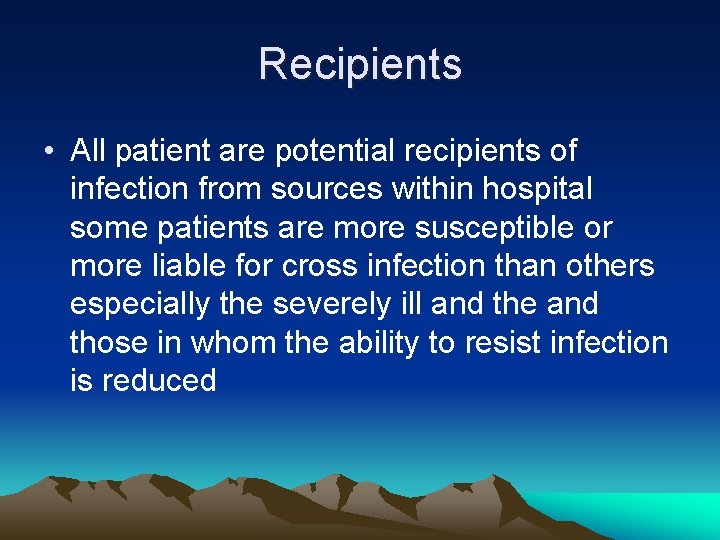 Recipients

• All patient are potential recipients of infection from sources within hospital some patients are more susceptible or more liable for cross infection than others especially the severely ill and the and those in whom the ability to resist infection is reduced